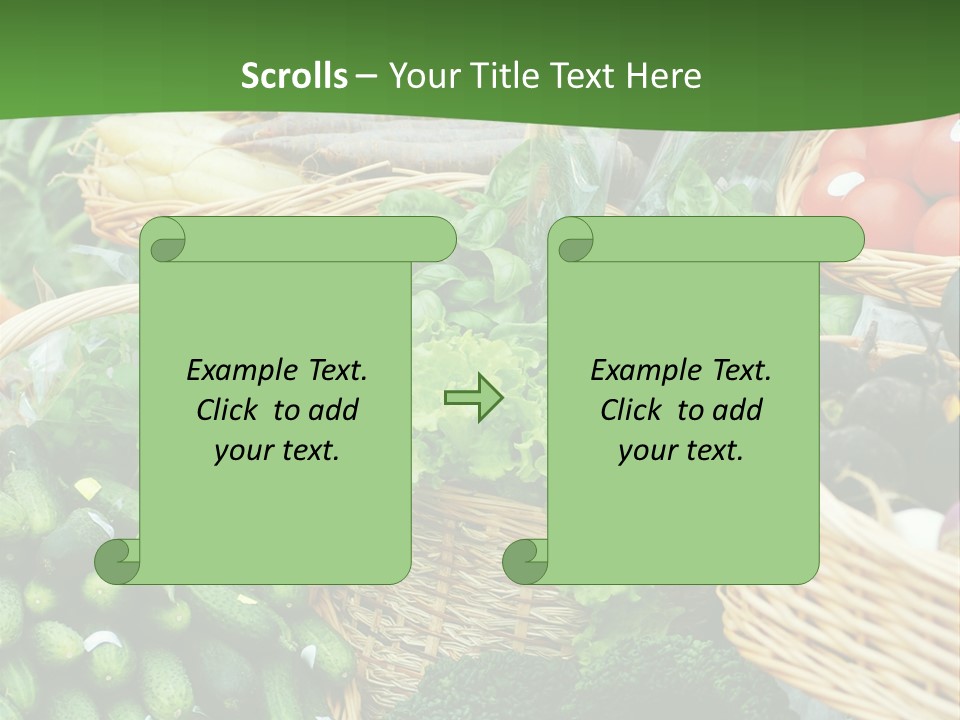 Scrolls – Your Title Text Here

Example Text. Click to add your text.

Example Text. Click to add your text.